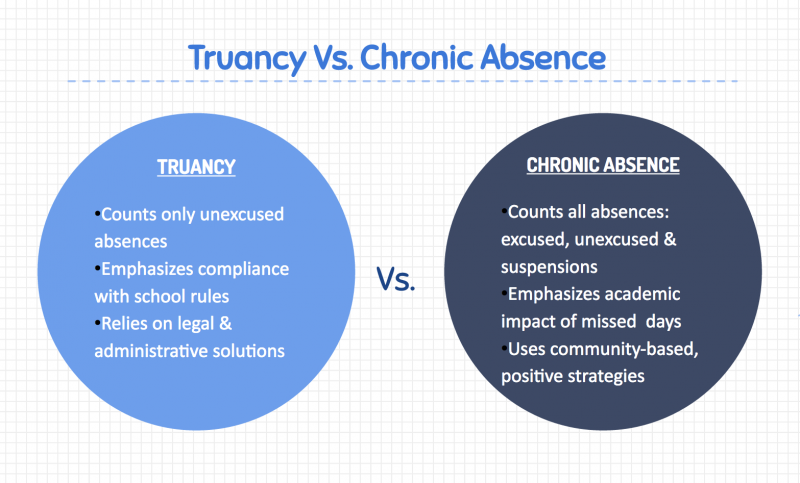 Truancy Vs. Chronic Absence

TRUANCY

•Counts only unexcused absences
•Emphasizes compliance with school rules
•Relies on legal & administrative solutions

Vs.

CHRONIC ABSENCE

•Counts all absences: excused, unexcused & suspensions
•Emphasizes academic impact of missed days
•Uses community-based, positive strategies